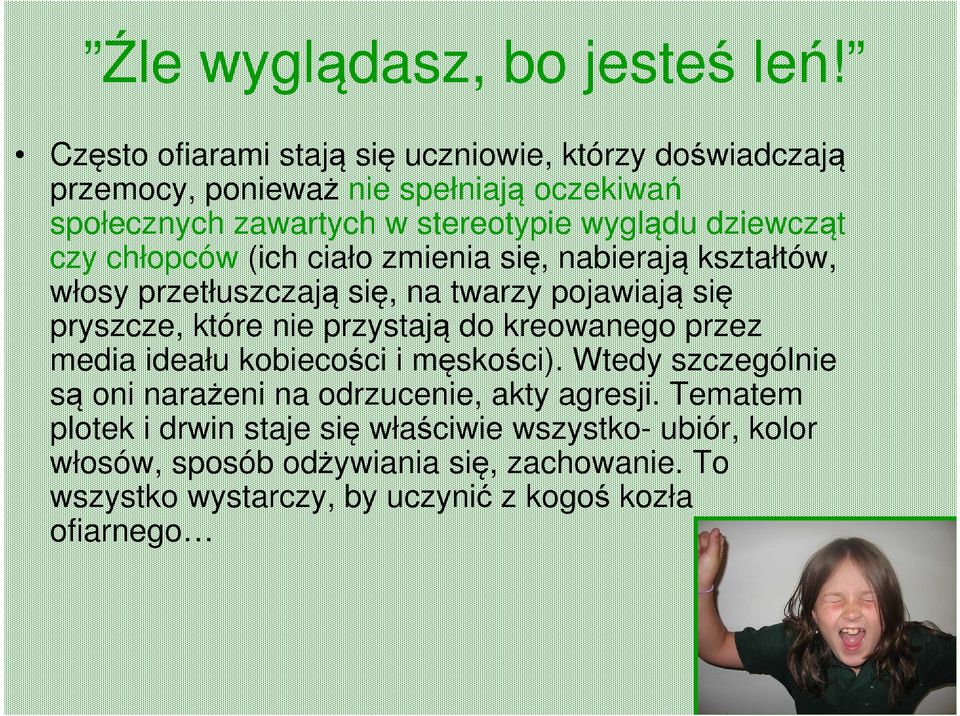 ”Źle wyglądasz, bo jesteś leń!”

• Często ofiarami stają się uczniowie, którzy doświadczają przemocy, ponieważ nie spełniają oczekiwań społecznych zawartych w stereotypie wyglądu dziewcząt czy chłopców (ich ciało zmienia się, nabierają kształtów, włosy przetłuszczają się, na twarzy pojawiają się pryszcze, które nie przystają do kreowanego przez media ideału kobiecości i męskości). Wtedy szczególnie są oni narażeni na odrzucenie, akty agresji. Tematem plotek i drwin staje się właściwie wszystko- ubiór, kolor włosów, sposób odżywiania się, zachowanie. To wszystko wystarczy, by uczynić z kogoś kozła ofiarnego…